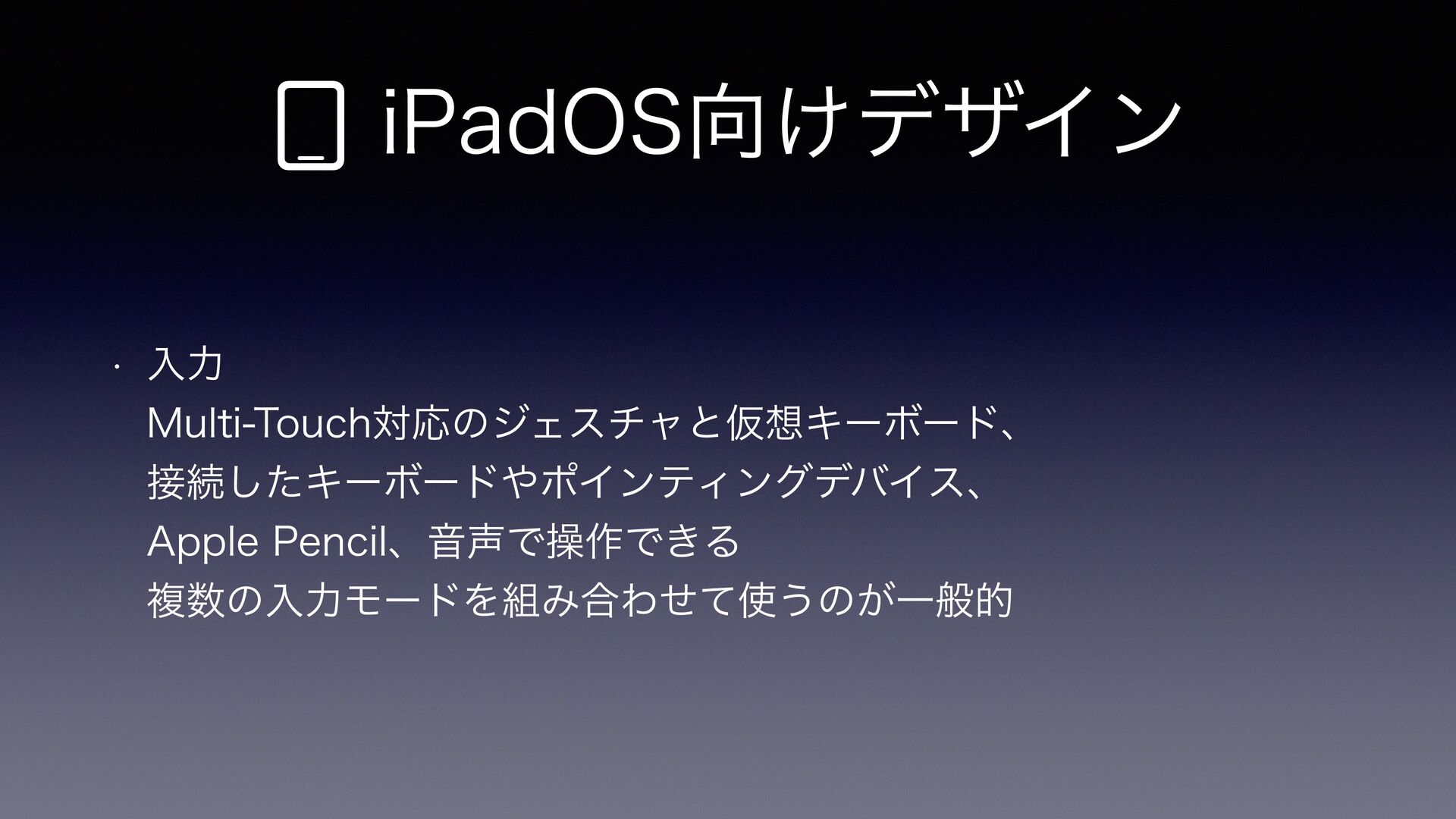 iPadOS向けデザイン

• 入力
Multi-Touch対応のジェスチャと仮想キーボード、
接続したキーボードやポインティングデバイス、
Apple Pencil、音声で操作できる
複数の入力モードを組み合わせて使うのが一般的